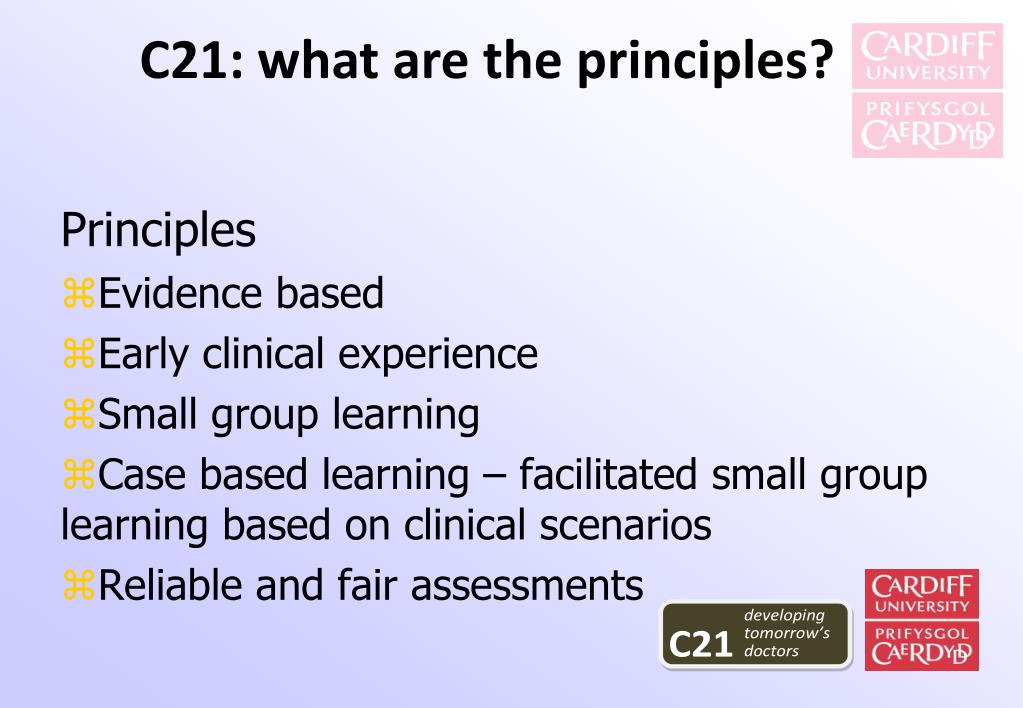 C21: what are the principles?

CARDIFF UNIVERSITY
PRIFYSGOL CAERDYDD

Principles

⌘Evidence based

⌘Early clinical experience

⌘Small group learning

⌘Case based learning – facilitated small group learning based on clinical scenarios

⌘Reliable and fair assessments

C21 developing tomorrow's doctors

CARDIFF UNIVERSITY
PRIFYSGOL CAERDYDD